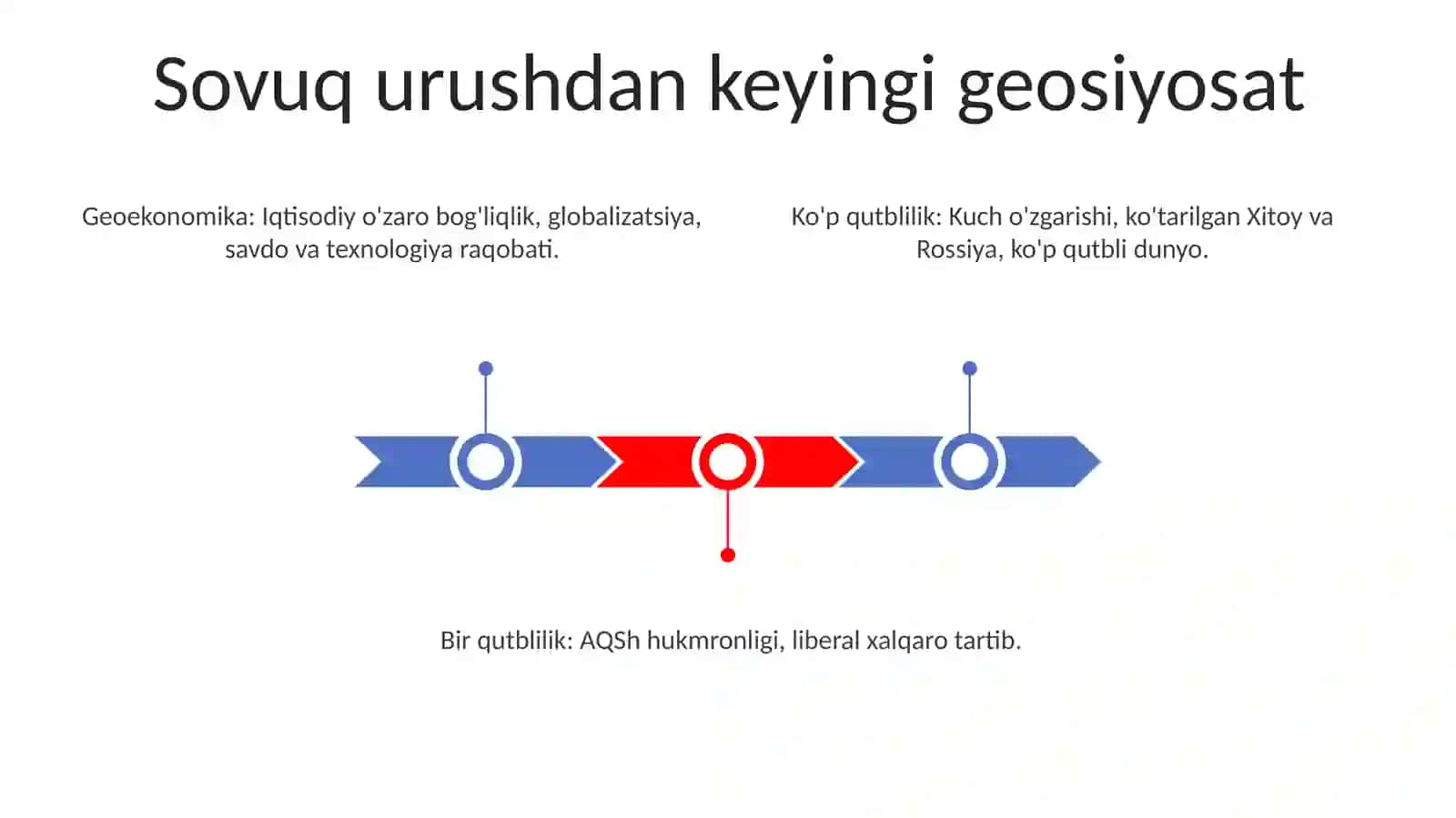 Sovuq urushdan keyingi geosiyosat

Geoekonomika: Iqtisodiy o'zaro bog'liqlik, globalizatsiya, savdo va texnologiya raqobati.

Ko'p qutblilik: Kuch o'zgarishi, ko'tarilgan Xitoy va Rossiya, ko'p qutbli dunyo.

Bir qutblilik: AQSh hukmronligi, liberal xalqaro tartib.